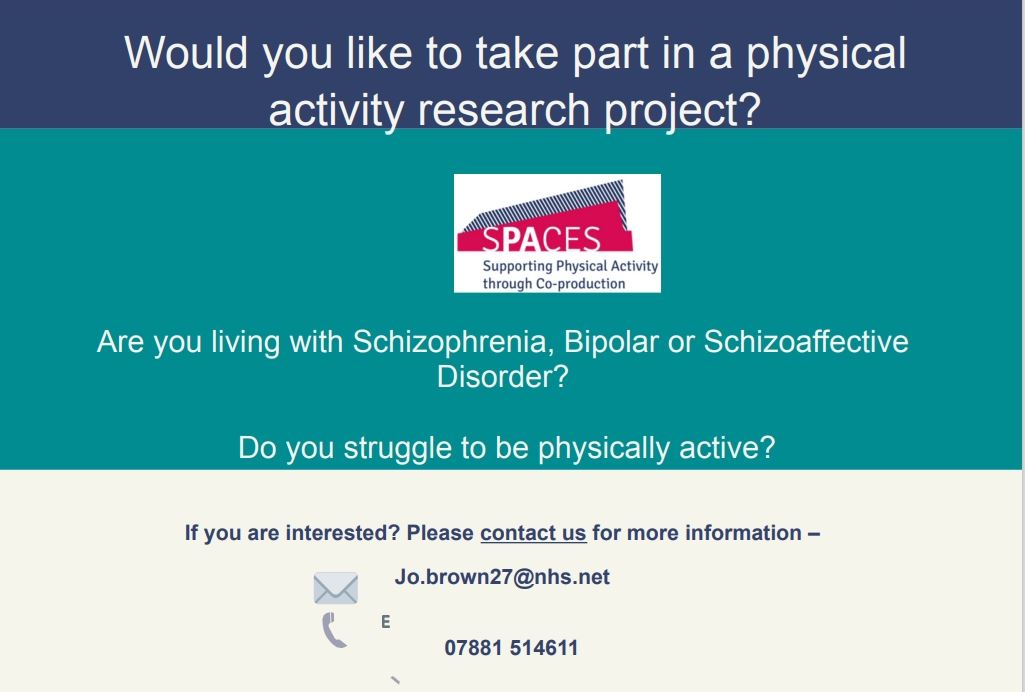 Would you like to take part in a physical activity research project?

SPACES
Supporting Physical Activity through Co-production

Are you living with Schizophrenia, Bipolar or Schizoaffective Disorder?

Do you struggle to be physically active?

If you are interested? Please contact us for more information –

Jo.brown27@nhs.net

E

07881 514611